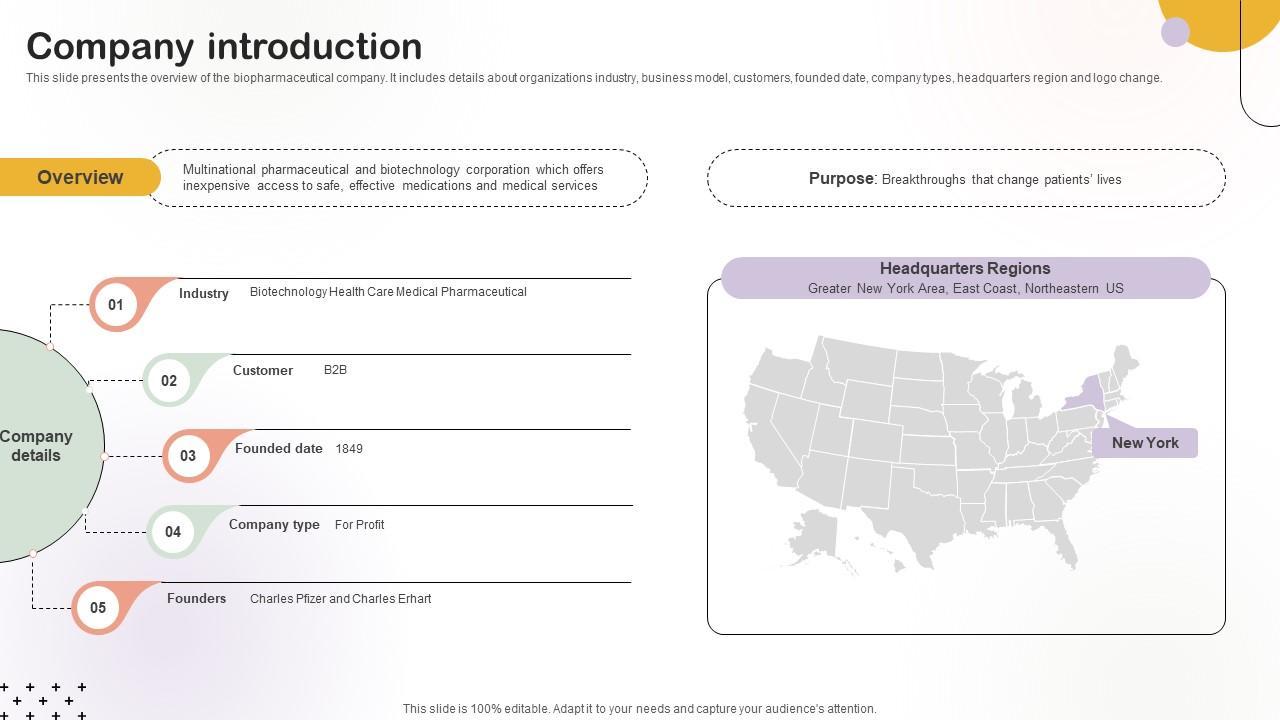 Company introduction

This slide presents the overview of the biopharmaceutical company. It includes details about organizations industry, business model, customers, founded date, company types, headquarters region and logo change.

Overview

Multinational pharmaceutical and biotechnology corporation which offers inexpensive access to safe, effective medications and medical services

Purpose: Breakthroughs that change patients' lives

Company details

01 Industry Biotechnology Health Care Medical Pharmaceutical

02 Customer B2B

03 Founded date 1849

04 Company type For Profit

05 Founders Charles Pfizer and Charles Erhart

Headquarters Regions
Greater New York Area, East Coast, Northeastern US

New York

This slide is 100% editable. Adapt it to your needs and capture your audience's attention.